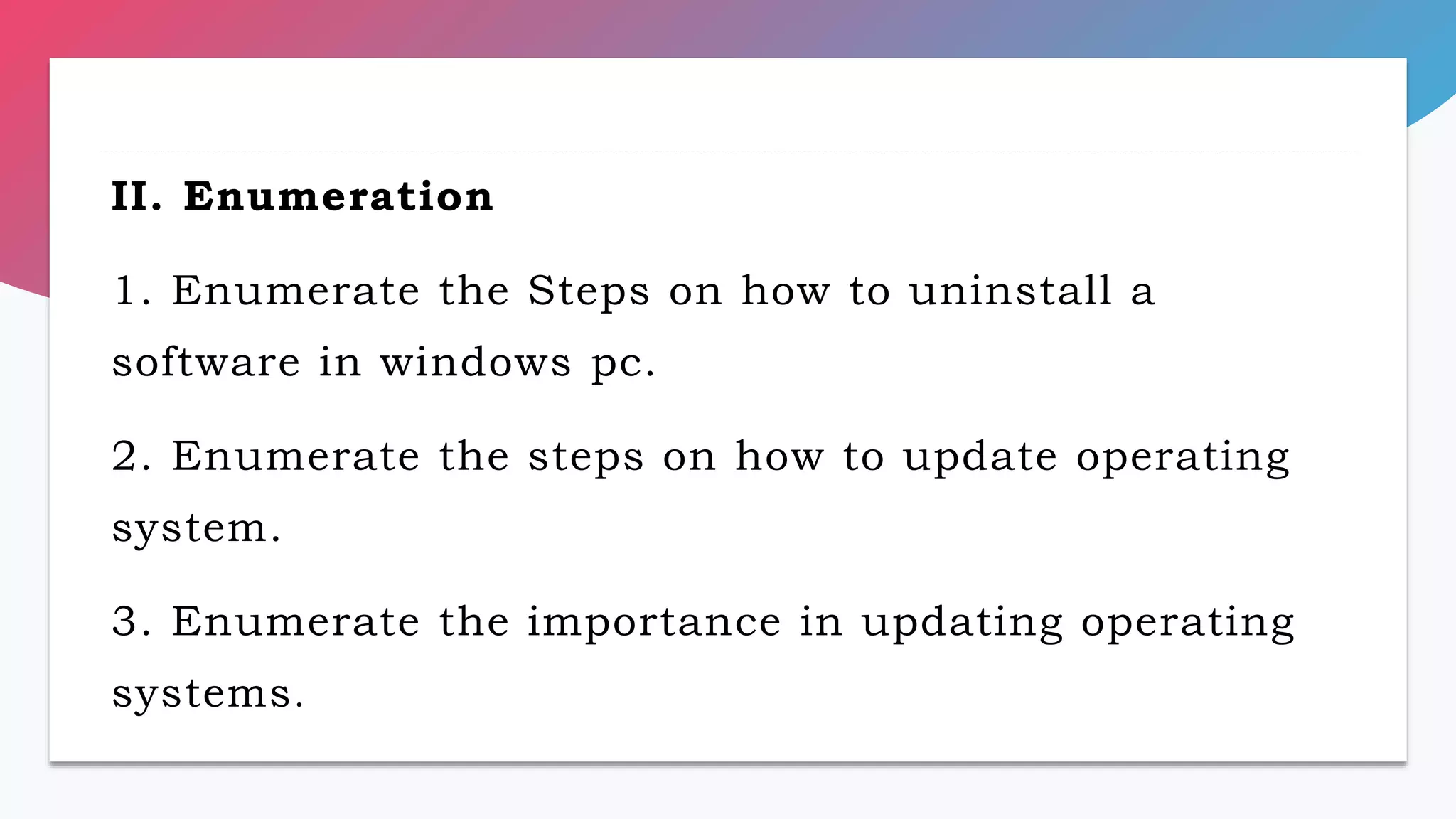 II. Enumeration

1. Enumerate the Steps on how to uninstall a software in windows pc.

2. Enumerate the steps on how to update operating system.

3. Enumerate the importance in updating operating systems.